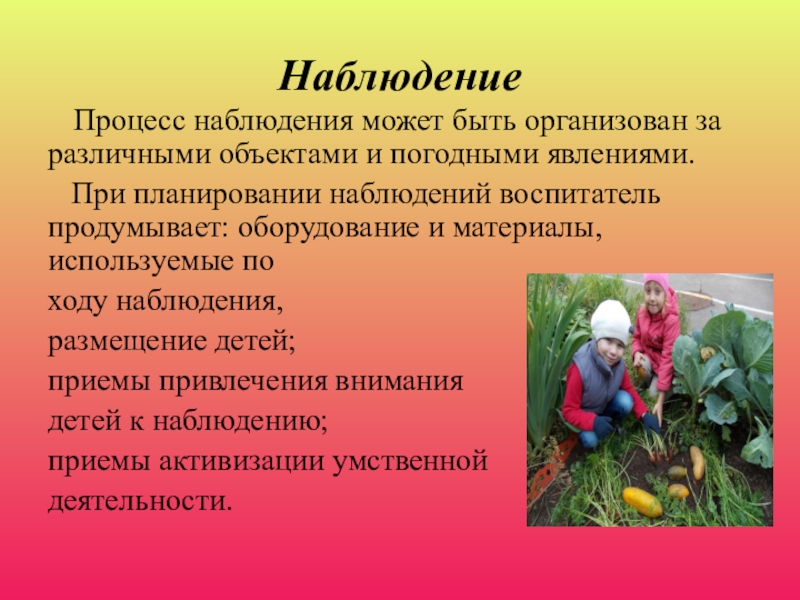 Наблюдение

Процесс наблюдения может быть организован за различными объектами и погодными явлениями.

При планировании наблюдений воспитатель продумывает: оборудование и материалы, используемые по ходу наблюдения,
размещение детей;
приемы привлечения внимания детей к наблюдению;
приемы активизации умственной деятельности.